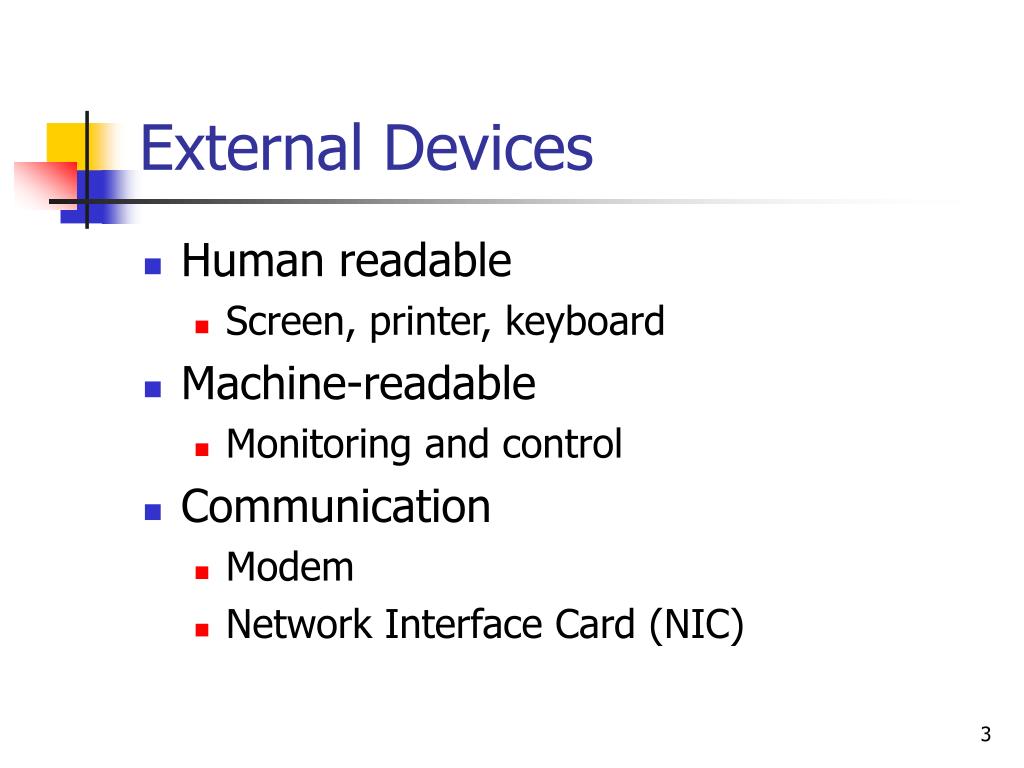 External Devices

- Human readable
  - Screen, printer, keyboard
- Machine-readable
  - Monitoring and control
- Communication
  - Modem
  - Network Interface Card (NIC)

3